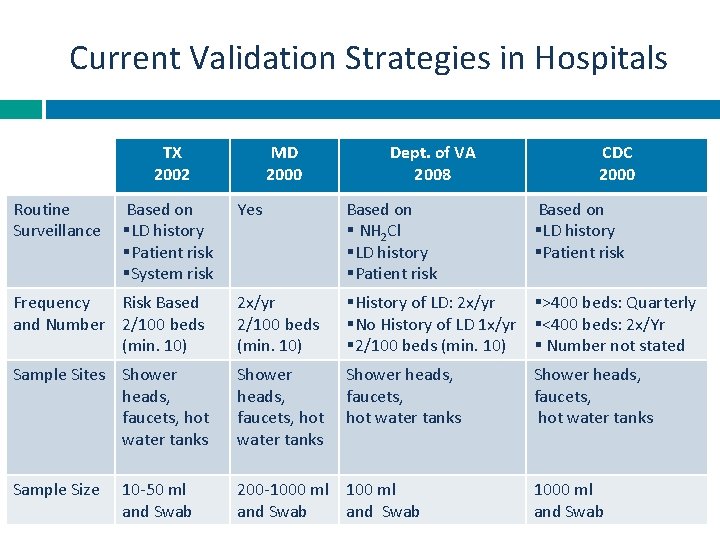 Current Validation Strategies in Hospitals

| | TX 2002 | MD 2000 | Dept. of VA 2008 | CDC 2000 |
|---|---|---|---|---|
| Routine Surveillance | Based on ▪LD history ▪Patient risk ▪System risk | Yes | Based on ▪ $NH_2Cl$ ▪LD history ▪Patient risk | Based on ▪LD history ▪Patient risk |
| Frequency and Number | Risk Based 2/100 beds (min. 10) | 2x/yr 2/100 beds (min. 10) | ▪History of LD: 2x/yr ▪No History of LD 1x/yr ▪2/100 beds (min. 10) | ▪>400 beds: Quarterly ▪<400 beds: 2x/Yr ▪ Number not stated |
| Sample Sites | Shower heads, faucets, hot water tanks | Shower heads, faucets, hot water tanks | Shower heads, faucets, hot water tanks | Shower heads, faucets, hot water tanks |
| Sample Size | 10-50 ml and Swab | 200-1000 ml and Swab | 100 ml and Swab | 1000 ml and Swab |